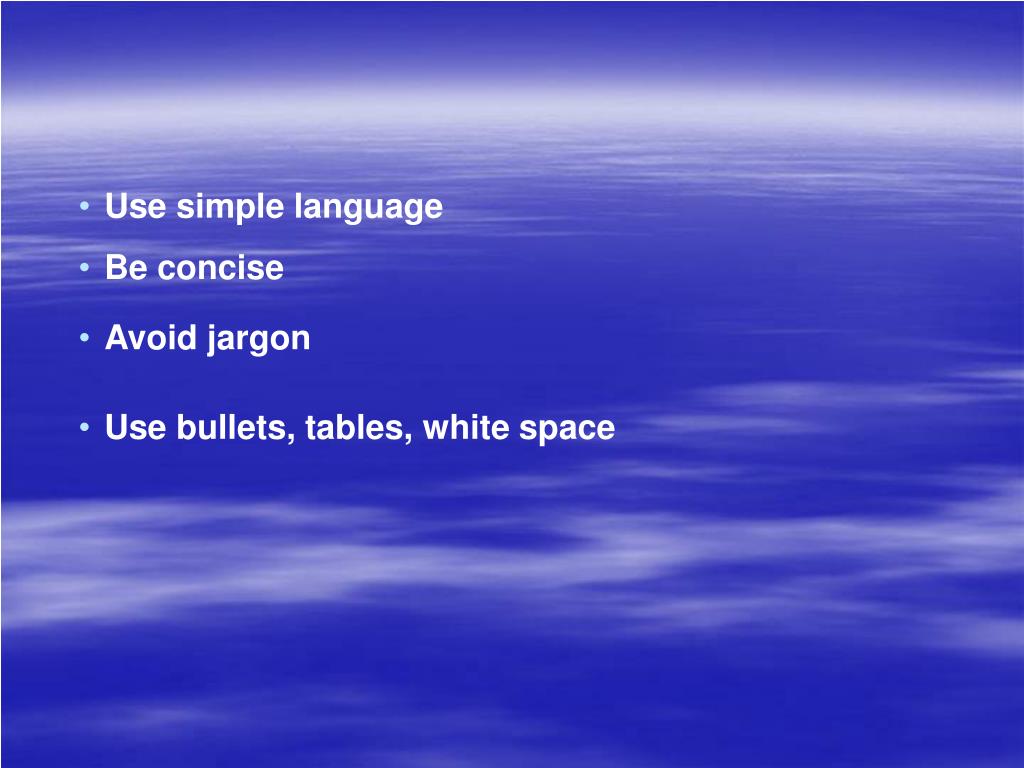 • Use simple language
• Be concise
• Avoid jargon
• Use bullets, tables, white space